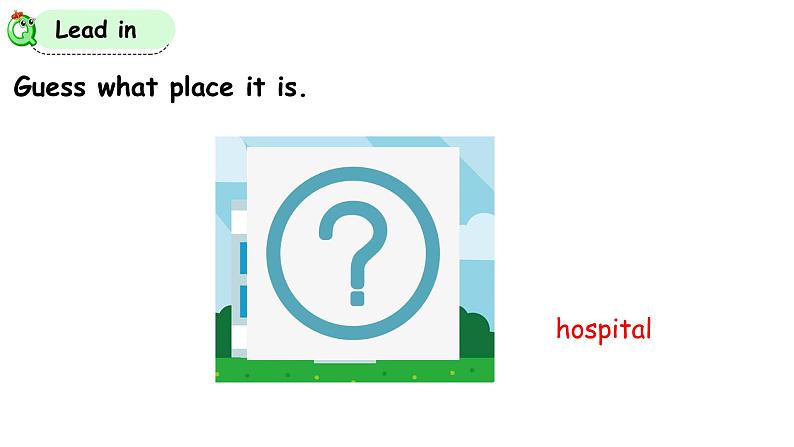 Lead in

Guess what place it is.

?

hospital